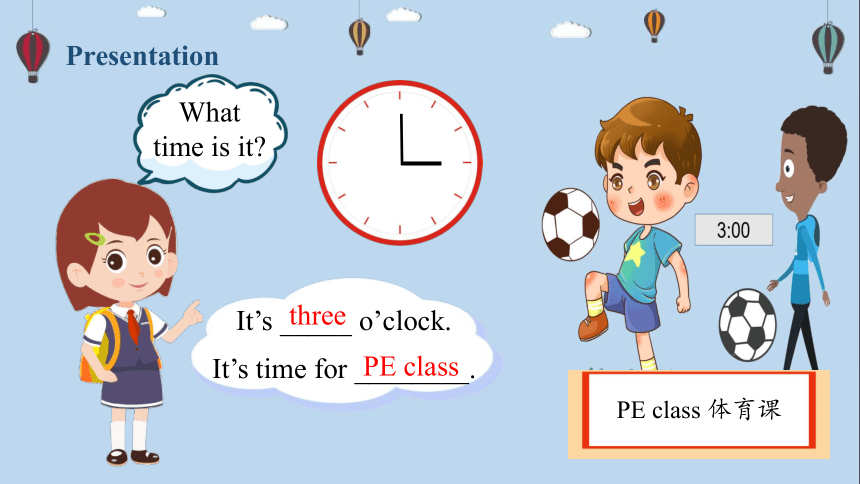 Presentation

What time is it?

3:00

It's three o'clock.

It's time for PE class.

PE class 体育课